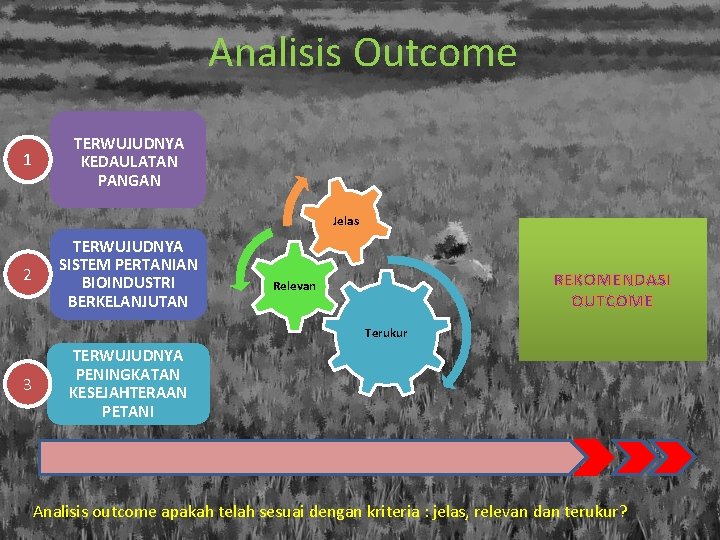 Analisis Outcome

1

TERWUJUDNYA KEDAULATAN PANGAN

2

TERWUJUDNYA SISTEM PERTANIAN BIOINDUSTRI BERKELANJUTAN

3

TERWUJUDNYA PENINGKATAN KESEJAHTERAAN PETANI

Jelas

Relevan

Terukur

REKOMENDASI OUTCOME

Analisis outcome apakah telah sesuai dengan kriteria : jelas, relevan dan terukur?